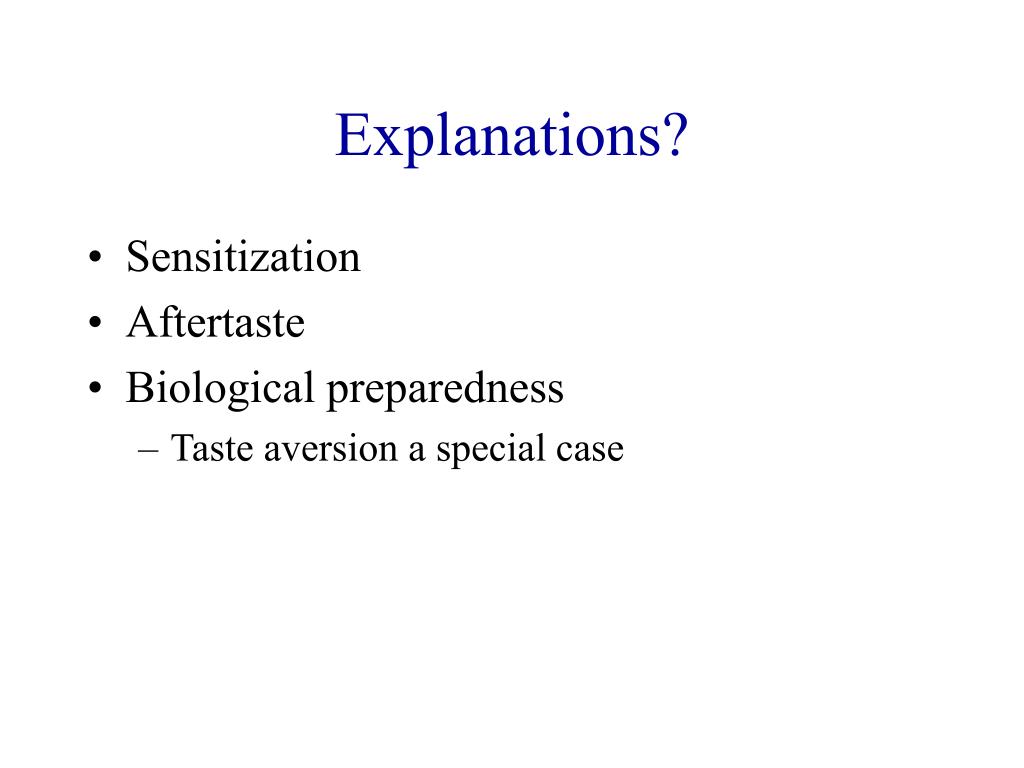 Explanations?

• Sensitization
• Aftertaste
• Biological preparedness
  – Taste aversion a special case